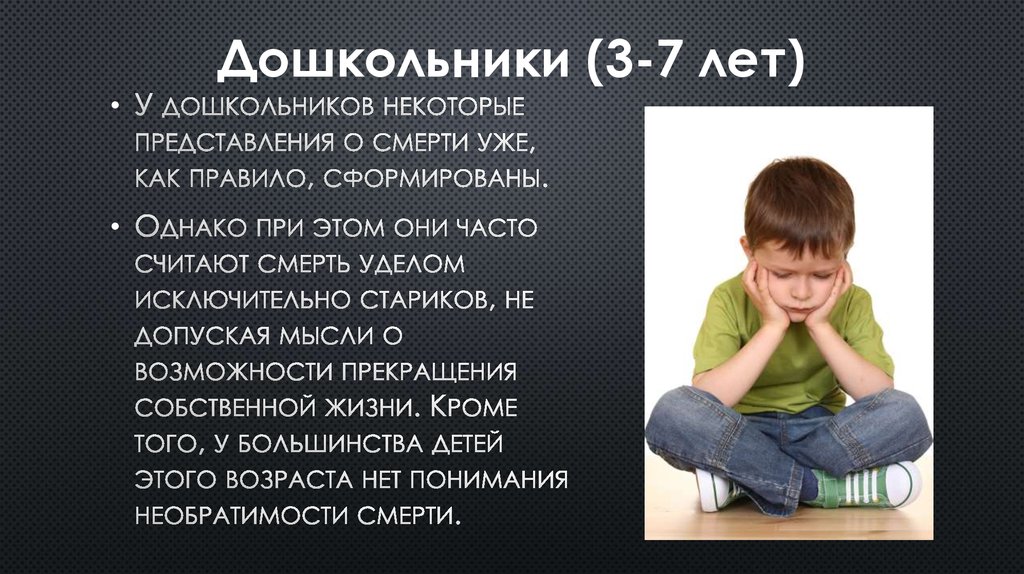 Дошкольники (3-7 лет)

• У дошкольников некоторые представления о смерти уже, как правило, сформированы.

• Однако при этом они часто считают смерть уделом исключительно стариков, не допуская мысли о возможности прекращения собственной жизни. Кроме того, у большинства детей этого возраста нет понимания необратимости смерти.